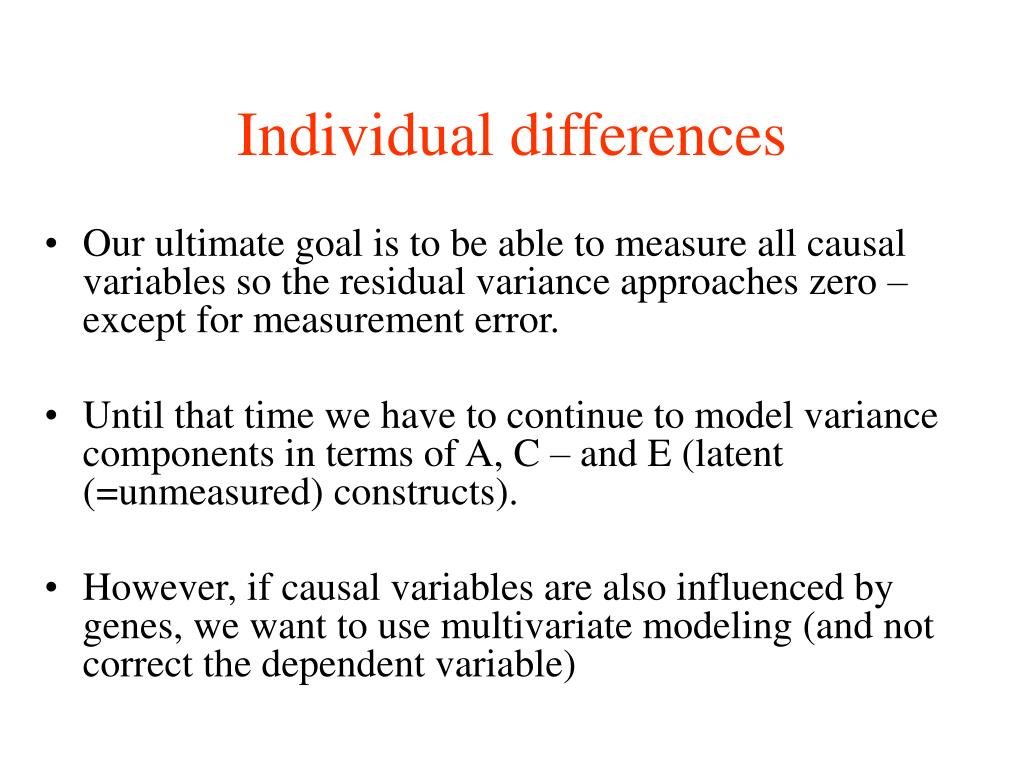 Individual differences

• Our ultimate goal is to be able to measure all causal variables so the residual variance approaches zero – except for measurement error.

• Until that time we have to continue to model variance components in terms of A, C – and E (latent (=unmeasured) constructs).

• However, if causal variables are also influenced by genes, we want to use multivariate modeling (and not correct the dependent variable)